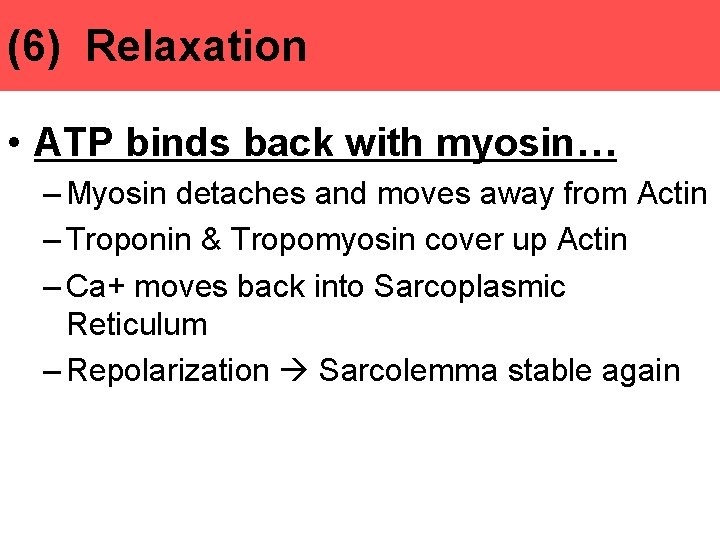 (6) Relaxation

• ATP binds back with myosin…
– Myosin detaches and moves away from Actin
– Troponin & Tropomyosin cover up Actin
– Ca+ moves back into Sarcoplasmic Reticulum
– Repolarization → Sarcolemma stable again